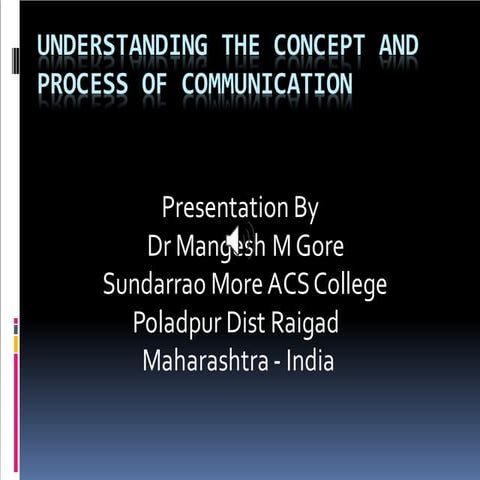 UNDERSTANDING THE CONCEPT AND PROCESS OF COMMUNICATION

Presentation By
Dr Mangesh M Gore
Sundarrao More ACS College
Poladpur Dist Raigad
Maharashtra - India